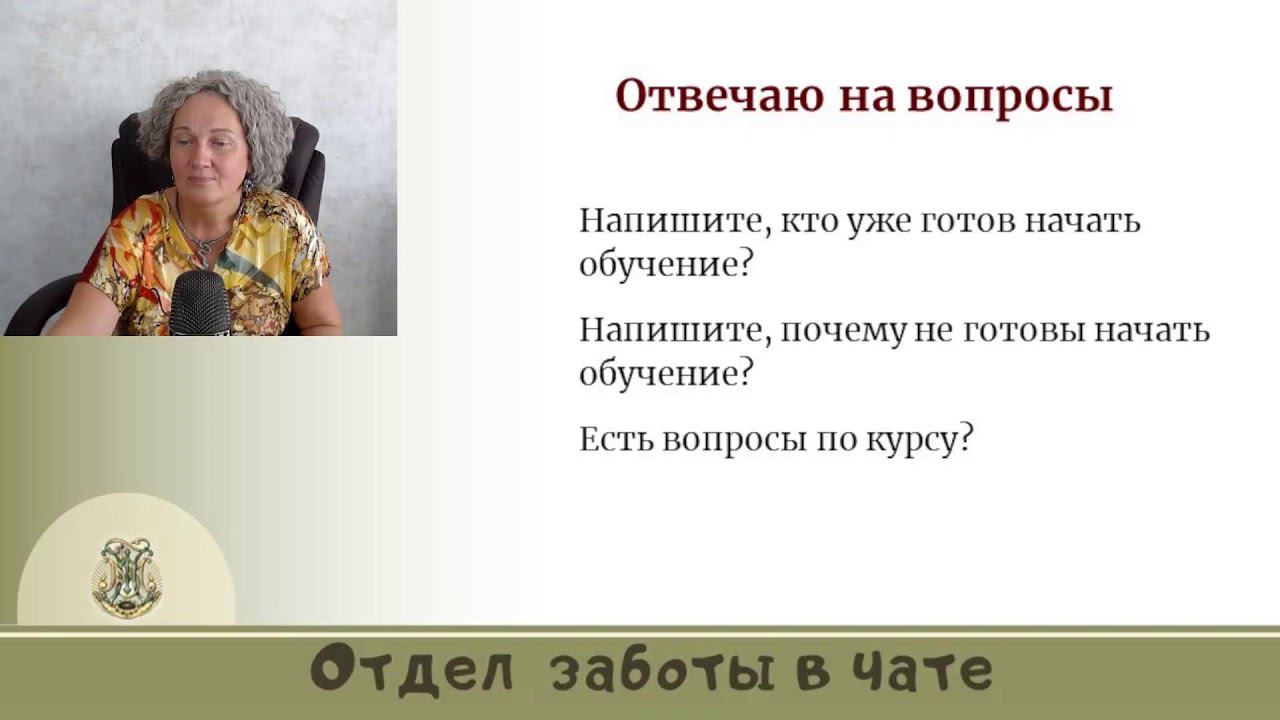 Отвечаю на вопросы

Напишите, кто уже готов начать обучение?

Напишите, почему не готовы начать обучение?

Есть вопросы по курсу?

Отдел заботы в чате